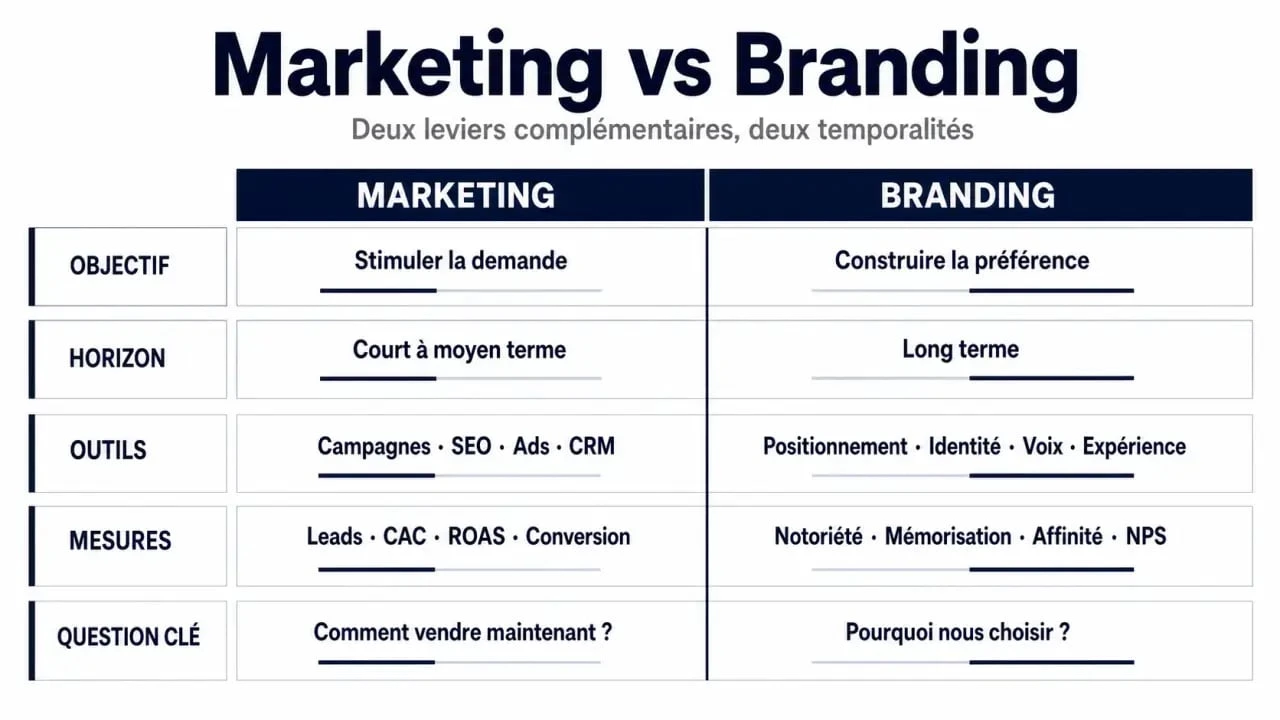 Marketing vs Branding

Deux leviers complémentaires, deux temporalités

| | MARKETING | BRANDING |
|---|---|---|
| OBJECTIF | Stimuler la demande | Construire la préférence |
| HORIZON | Court à moyen terme | Long terme |
| OUTILS | Campagnes · SEO · Ads · CRM | Positionnement · Identité · Voix · Expérience |
| MESURES | Leads · CAC · ROAS · Conversion | Notoriété · Mémorisation · Affinité · NPS |
| QUESTION CLÉ | Comment vendre maintenant ? | Pourquoi nous choisir ? |